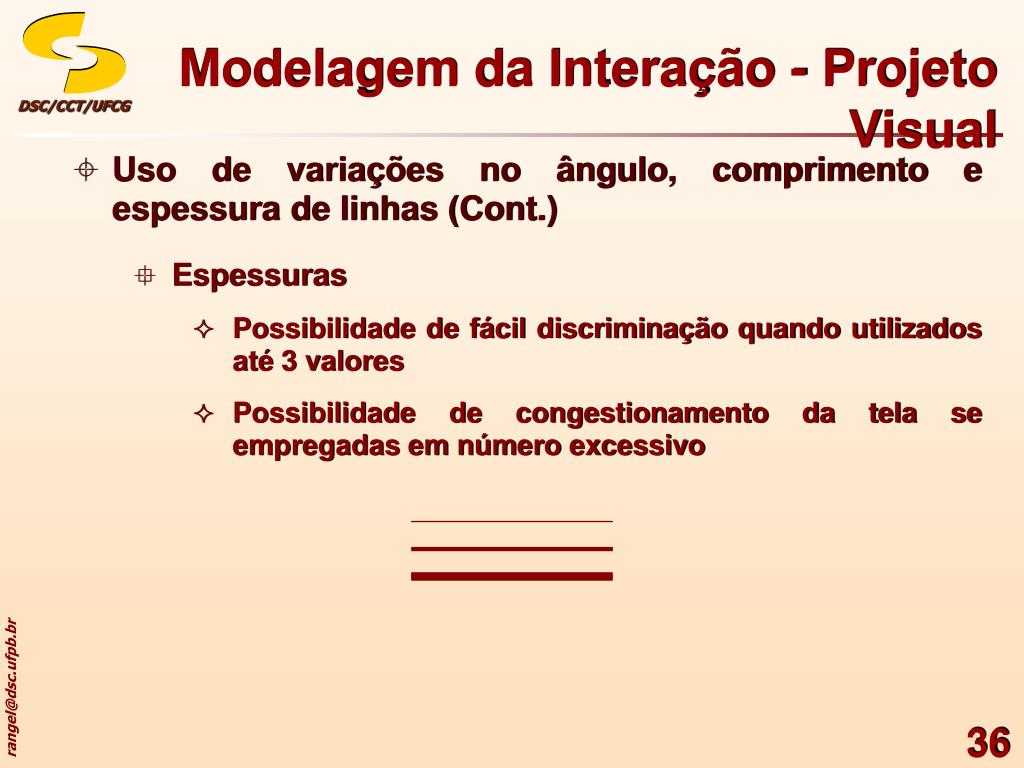 DSC/CCT/UFCG

Modelagem da Interação - Projeto Visual

Uso de variações no ângulo, comprimento e espessura de linhas (Cont.)

Espessuras

Possibilidade de fácil discriminação quando utilizados até 3 valores

Possibilidade de congestionamento da tela se empregadas em número excessivo

rangel@dsc.ufpb.br

36